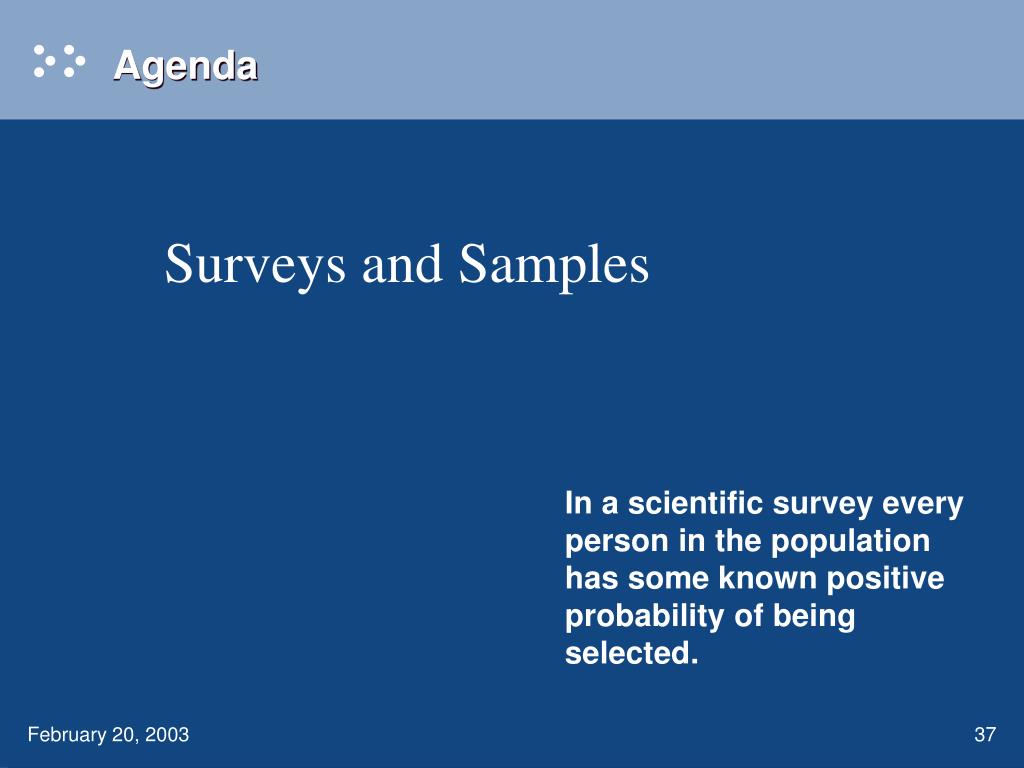 Agenda

Surveys and Samples

In a scientific survey every person in the population has some known positive probability of being selected.

February 20, 2003

37